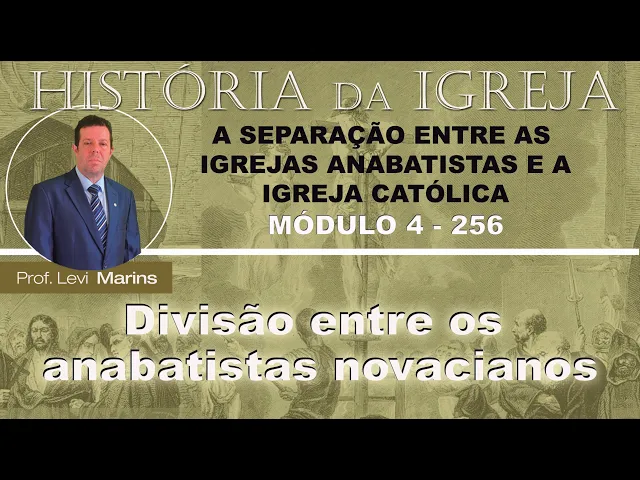 HISTÓRIA DA IGREJA

A SEPARAÇÃO ENTRE AS IGREJAS ANABATISTAS E A IGREJA CATÓLICA
MÓDULO 4 - 256

Prof. Levi Marins

Divisão entre os anabatistas novacianos